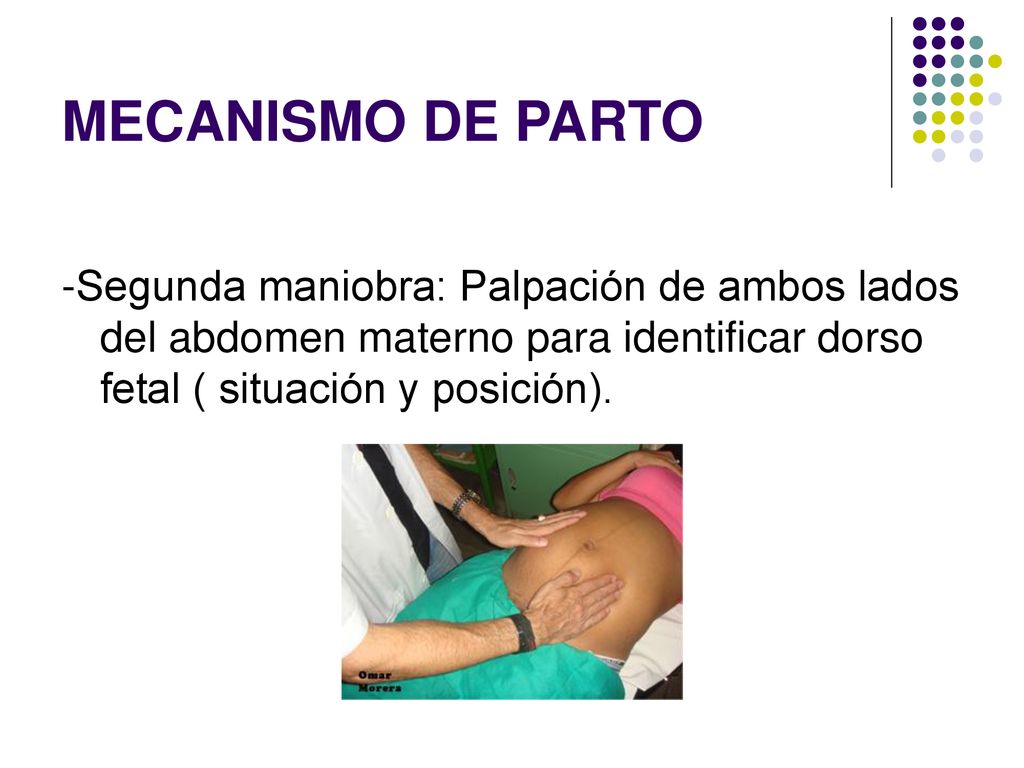 MECANISMO DE PARTO

-Segunda maniobra: Palpación de ambos lados del abdomen materno para identificar dorso fetal ( situación y posición).

Omar Morera